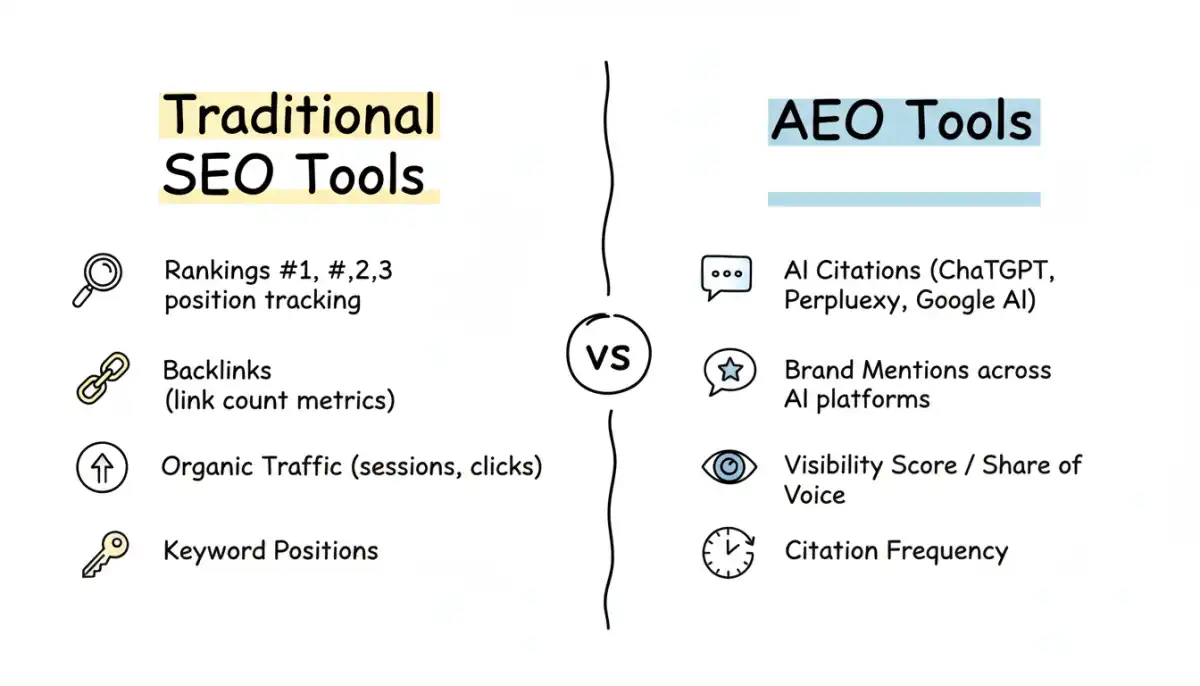 Traditional SEO Tools

Rankings #1, #,2,3 position tracking

Backlinks (link count metrics)

Organic Traffic (sessions, clicks)

Keyword Positions

VS

AEO Tools

AI Citations (ChaTGPT, Perpluexy, Google AI)

Brand Mentions across AI platforms

Visibility Score / Share of Voice

Citation Frequency